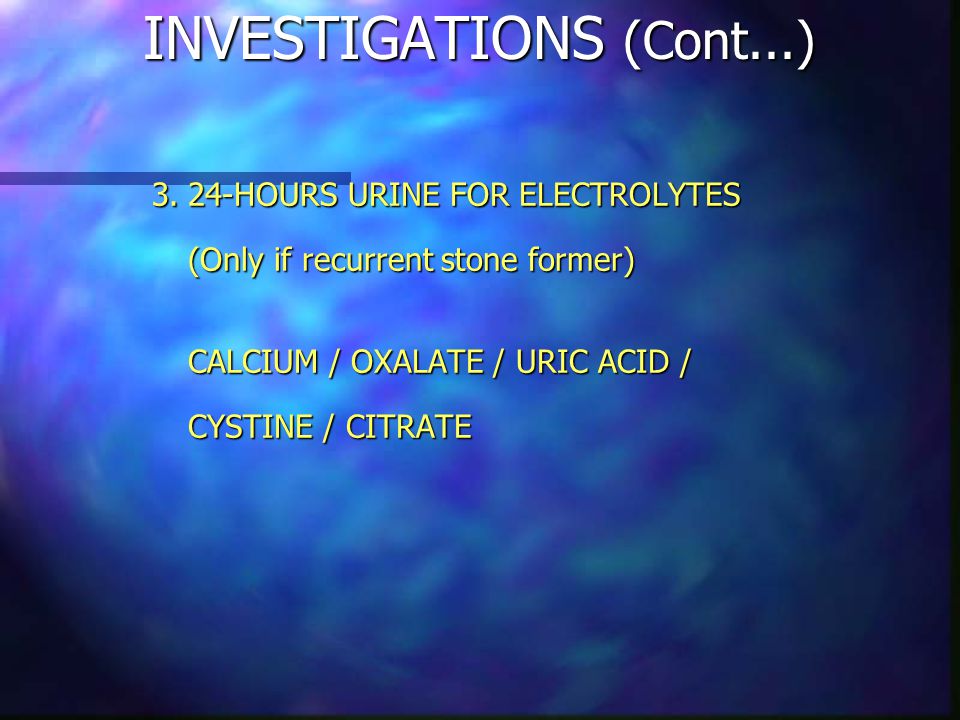 INVESTIGATIONS (Cont...)

3. 24-HOURS URINE FOR ELECTROLYTES

(Only if recurrent stone former)

CALCIUM / OXALATE / URIC ACID /

CYSTINE / CITRATE